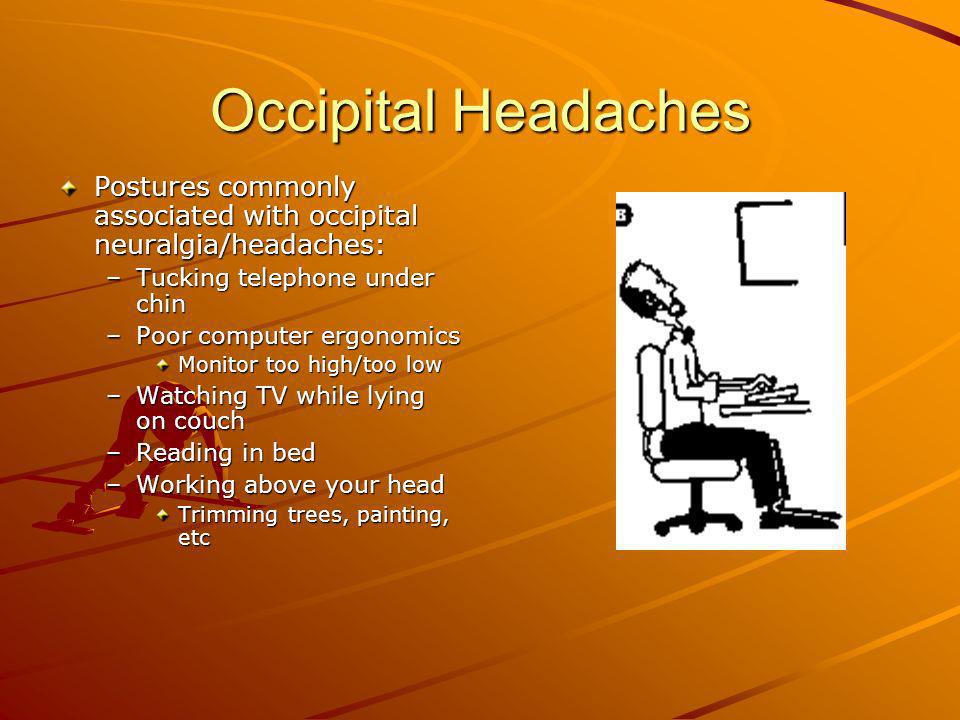 Occipital Headaches

Postures commonly associated with occipital neuralgia/headaches:

– Tucking telephone under chin

– Poor computer ergonomics

Monitor too high/too low

– Watching TV while lying on couch

– Reading in bed

– Working above your head

Trimming trees, painting, etc

B